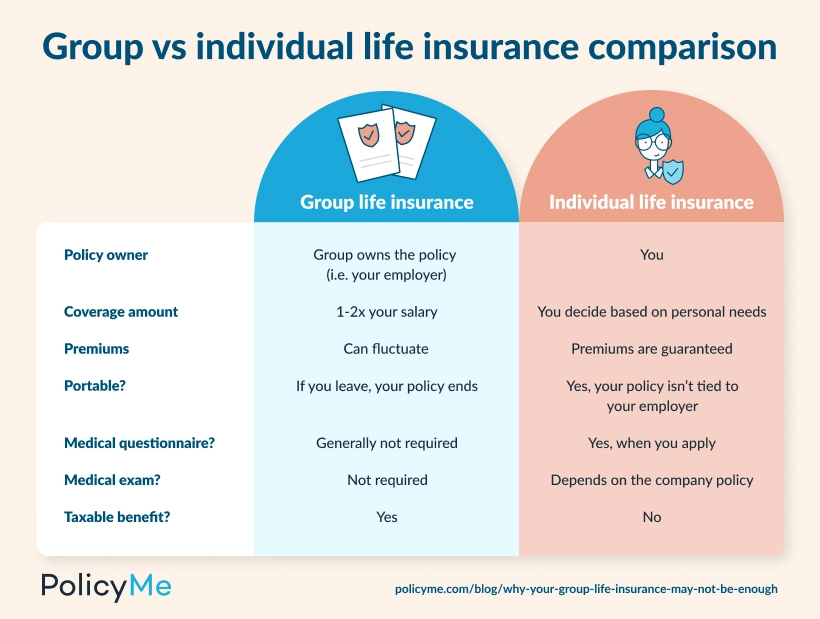 Group vs individual life insurance comparison

| | Group life insurance | Individual life insurance |
|---|---|---|
| Policy owner | Group owns the policy (i.e. your employer) | You |
| Coverage amount | 1-2x your salary | You decide based on personal needs |
| Premiums | Can fluctuate | Premiums are guaranteed |
| Portable? | If you leave, your policy ends | Yes, your policy isn't tied to your employer |
| Medical questionnaire? | Generally not required | Yes, when you apply |
| Medical exam? | Not required | Depends on the company policy |
| Taxable benefit? | Yes | No |

PolicyMe

policyme.com/blog/why-your-group-life-insurance-may-not-be-enough